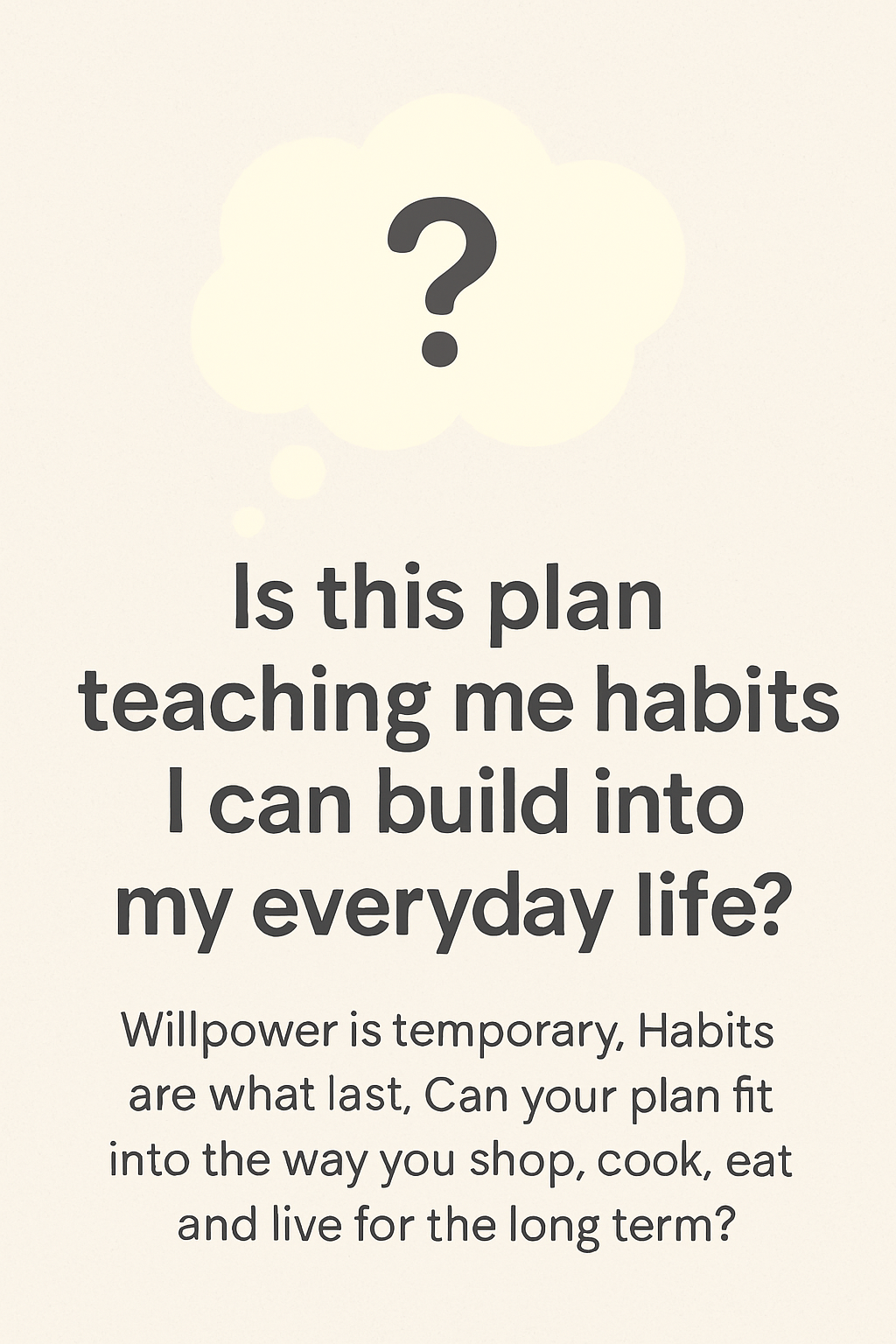 ?

Is this plan teaching me habits I can build into my everyday life?

Willpower is temporary, Habits are what last, Can your plan fit into the way you shop, cook, eat and live for the long term?